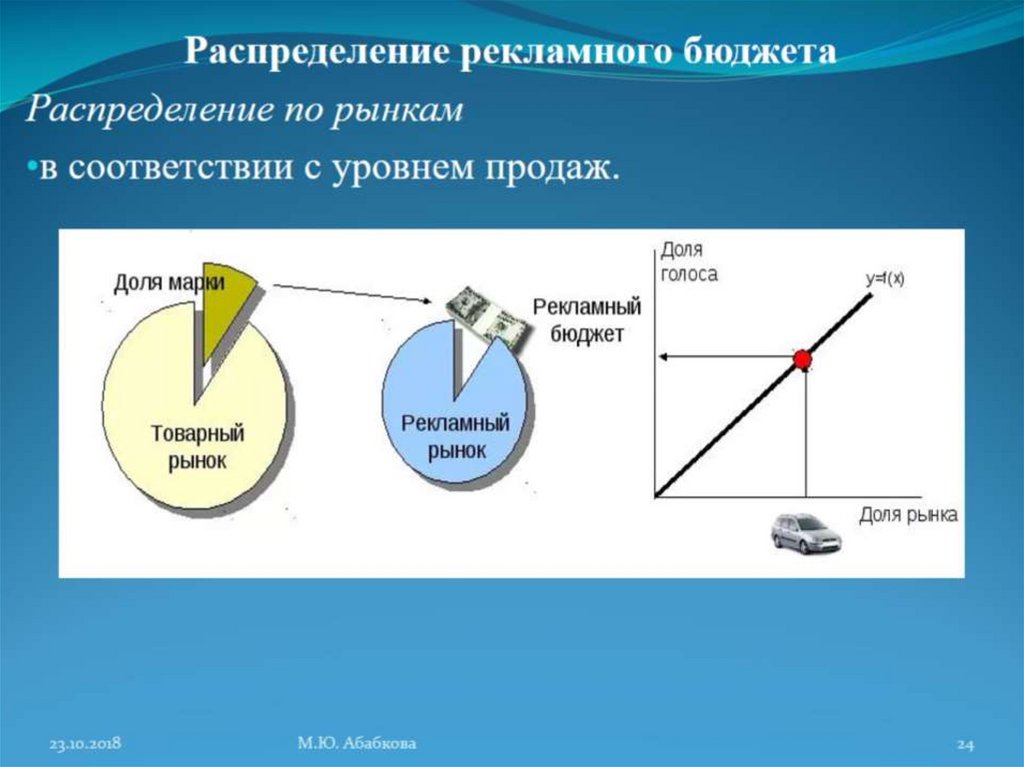 Распределение рекламного бюджета

Распределение по рынкам

•в соответствии с уровнем продаж.

Доля марки

Товарный рынок

Рекламный бюджет

Рекламный рынок

Доля голоса

$y=f(x)$

Доля рынка

23.10.2018

М.Ю. Абабкова

24